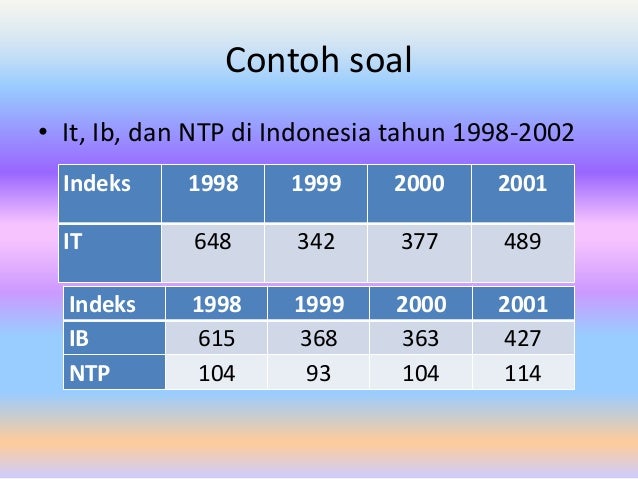 Contoh soal

• It, Ib, dan NTP di Indonesia tahun 1998-2002

| Indeks | 1998 | 1999 | 2000 | 2001 |
|---|---|---|---|---|
| IT | 648 | 342 | 377 | 489 |

| Indeks | 1998 | 1999 | 2000 | 2001 |
|---|---|---|---|---|
| IB | 615 | 368 | 363 | 427 |
| NTP | 104 | 93 | 104 | 114 |